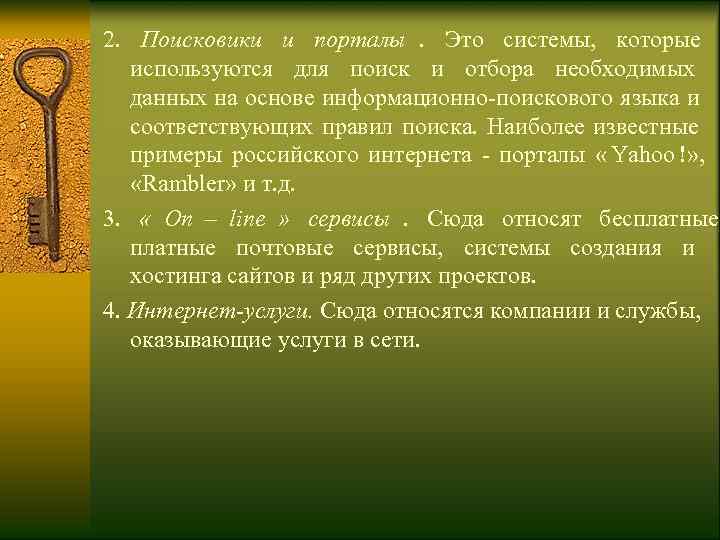 2. Поисковики и порталы . Это системы, которые используются для поиск и отбора необходимых данных на основе информационно-поискового языка и соответствующих правил поиска. Наиболее известные примеры российского интернета - порталы « Yahoo !», «Rambler» и т.д.

3. « On – line » сервисы . Сюда относят бесплатные платные почтовые сервисы, системы создания и хостинга сайтов и ряд других проектов.

4. Интернет-услуги. Сюда относятся компании и службы, оказывающие услуги в сети.